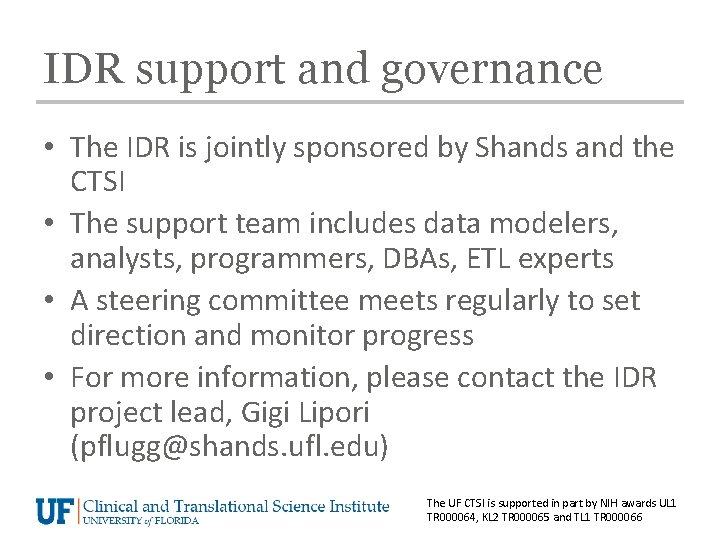 IDR support and governance

• The IDR is jointly sponsored by Shands and the CTSI
• The support team includes data modelers, analysts, programmers, DBAs, ETL experts
• A steering committee meets regularly to set direction and monitor progress
• For more information, please contact the IDR project lead, Gigi Lipori (pflugg@shands.ufl.edu)

UF Clinical and Translational Science Institute
UNIVERSITY of FLORIDA

The UF CTSI is supported in part by NIH awards UL1 TR000064, KL2 TR000065 and TL1 TR000066